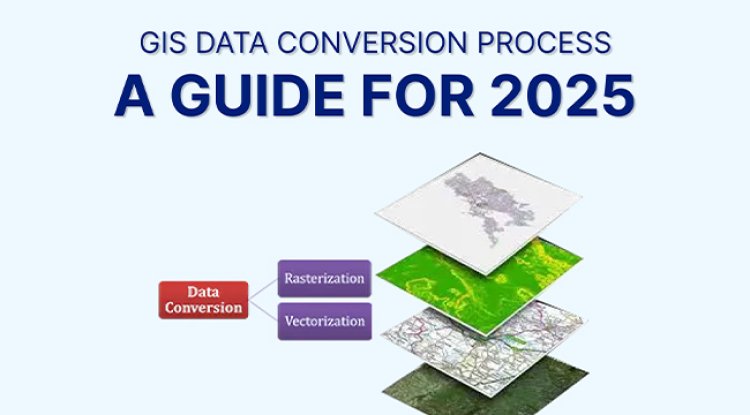 GIS DATA CONVERSION PROCESS
A GUIDE FOR 2025

Data Conversion

Rasterization

Vectorization